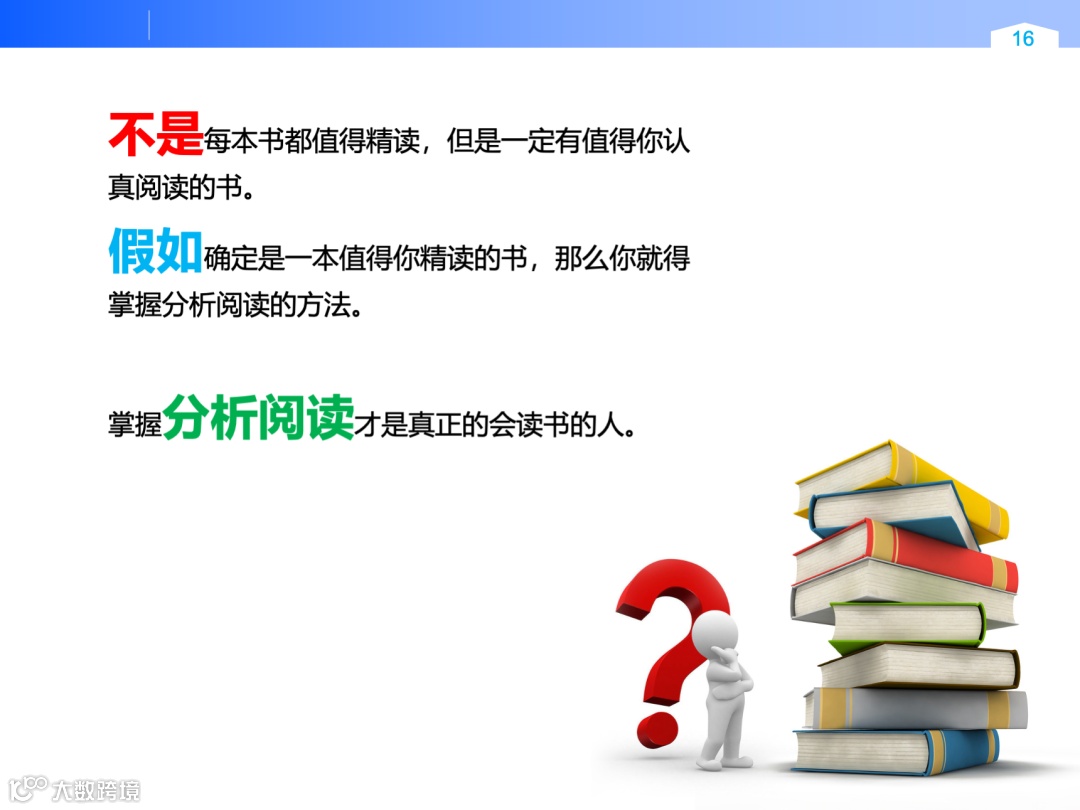 16

不是每本书都值得精读，但是一定有值得你认真阅读的书。

假如确定是一本值得你精读的书，那么你就得掌握分析阅读的方法。

掌握分析阅读才是真正的会读书的人。

大数跨境